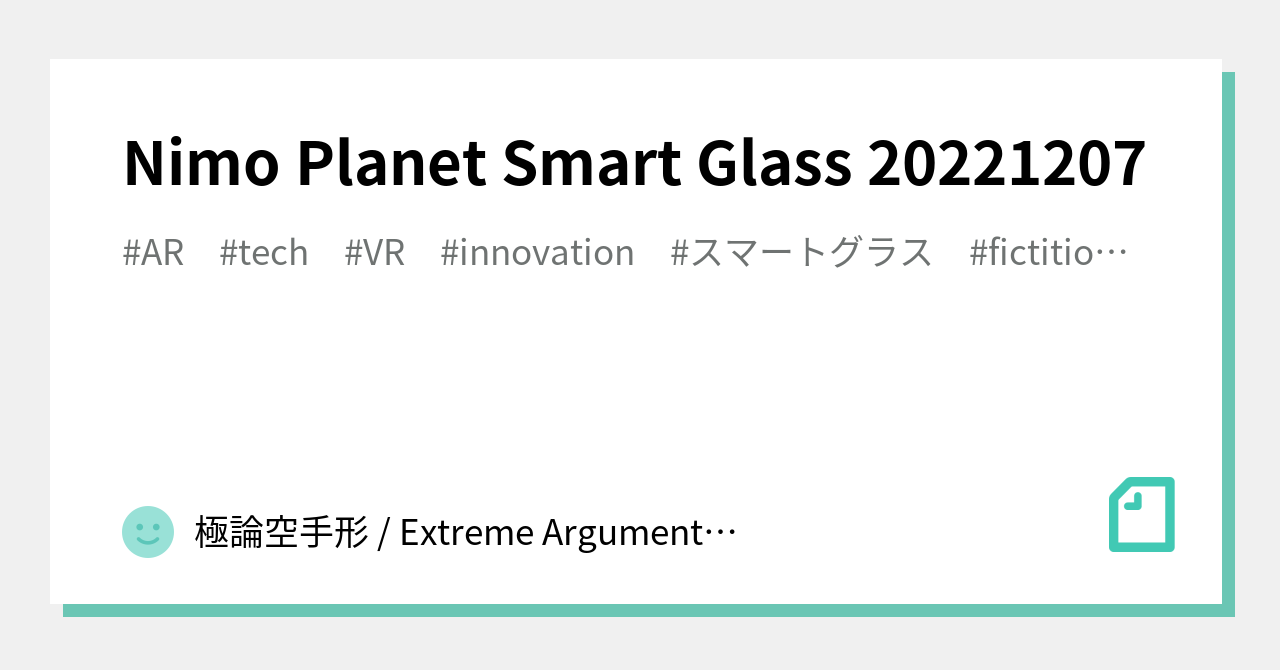 Nimo Planet Smart Glass 20221207

#AR #tech #VR #innovation #スマートグラス #fictitio…

極論空手形 / Extreme Argument…